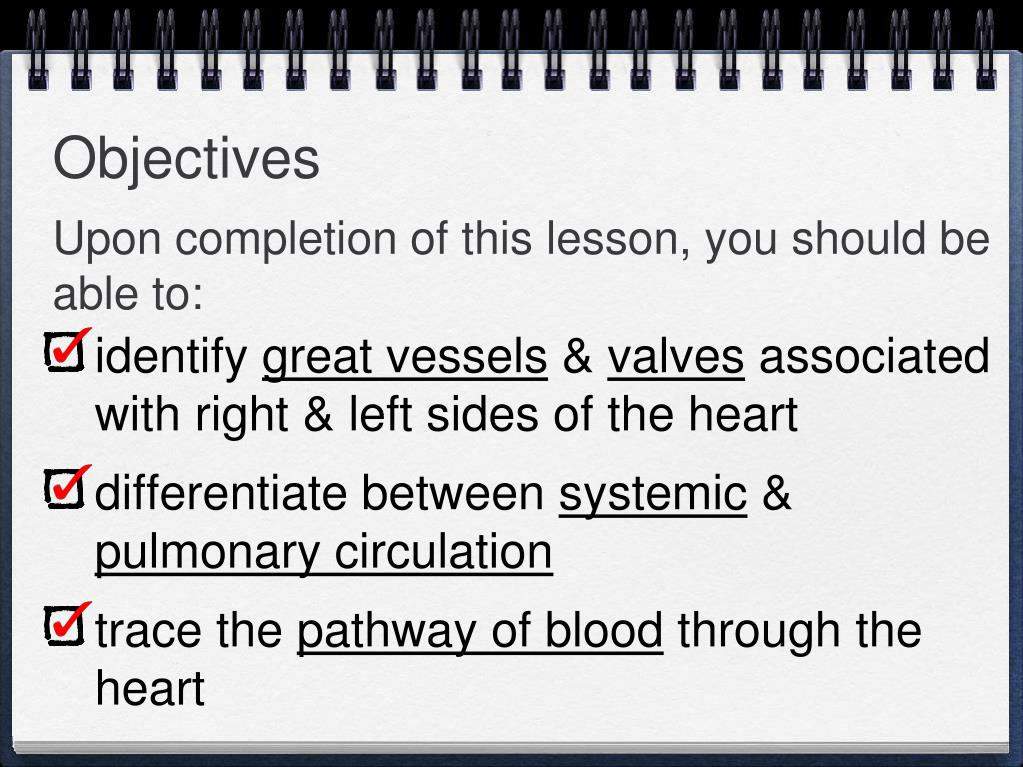 Objectives

Upon completion of this lesson, you should be able to:

identify great vessels & valves associated with right & left sides of the heart

differentiate between systemic & pulmonary circulation

trace the pathway of blood through the heart